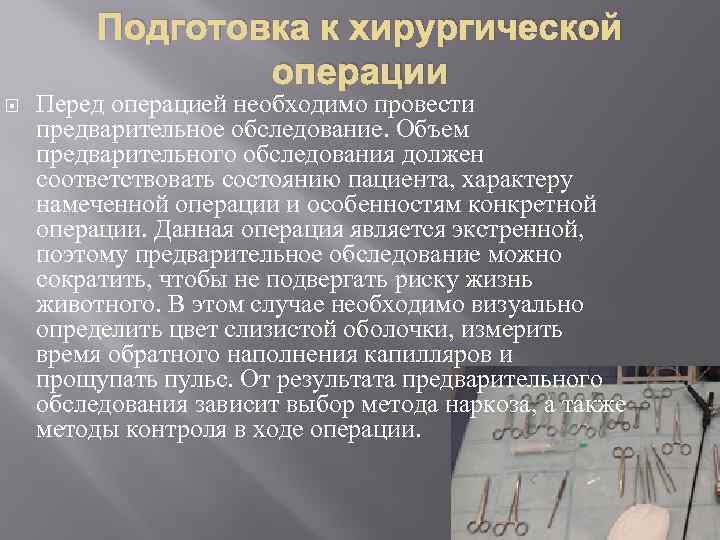 Подготовка к хирургической операции

Перед операцией необходимо провести предварительное обследование. Объем предварительного обследования должен соответствовать состоянию пациента, характеру намеченной операции и особенностям конкретной операции. Данная операция является экстренной, поэтому предварительное обследование можно сократить, чтобы не подвергать риску жизнь животного. В этом случае необходимо визуально определить цвет слизистой оболочки, измерить время обратного наполнения капилляров и прощупать пульс. От результата предварительного обследования зависит выбор метода наркоза, а также методы контроля в ходе операции.